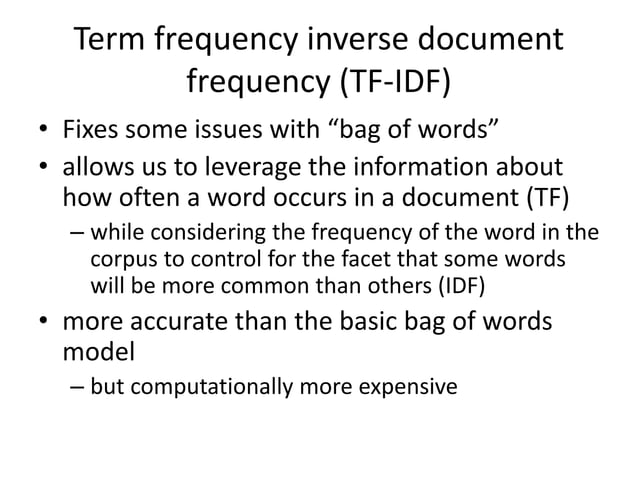 Term frequency inverse document frequency (TF-IDF)

• Fixes some issues with “bag of words”
• allows us to leverage the information about how often a word occurs in a document (TF)
  – while considering the frequency of the word in the corpus to control for the facet that some words will be more common than others (IDF)
• more accurate than the basic bag of words model
  – but computationally more expensive